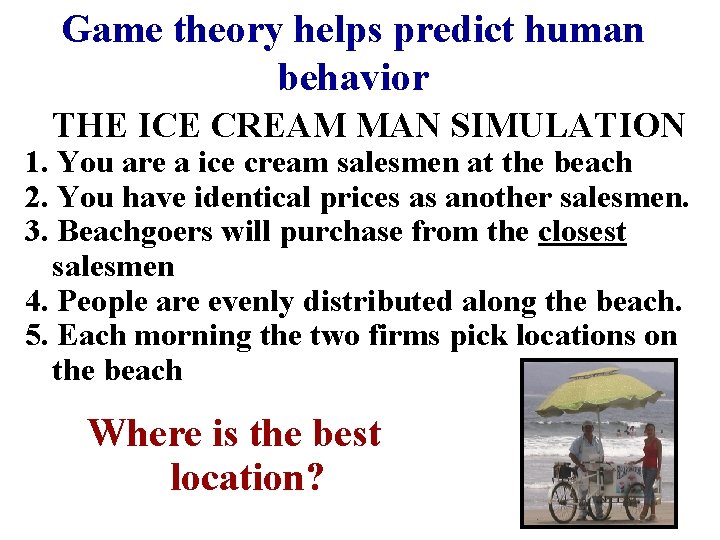 Game theory helps predict human behavior

THE ICE CREAM MAN SIMULATION

1. You are a ice cream salesmen at the beach
2. You have identical prices as another salesmen.
3. Beachgoers will purchase from the closest salesmen
4. People are evenly distributed along the beach.
5. Each morning the two firms pick locations on the beach

Where is the best location?